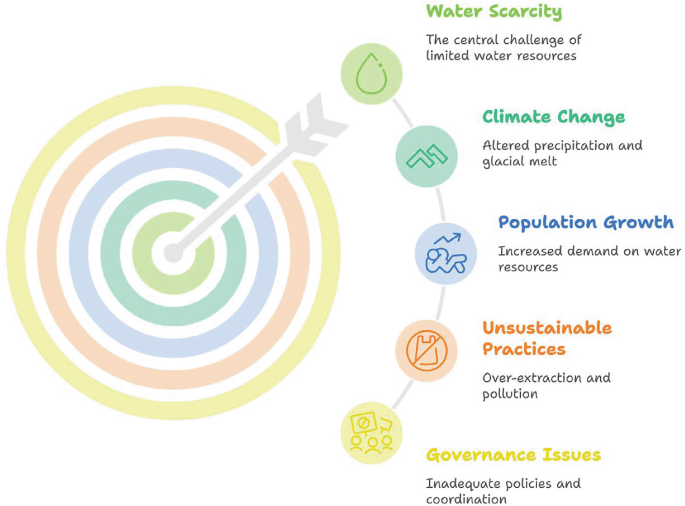 Water Scarcity

The central challenge of limited water resources

Climate Change

Altered precipitation and glacial melt

Population Growth

Increased demand on water resources

Unsustainable Practices

Over-extraction and pollution

Governance Issues

Inadequate policies and coordination